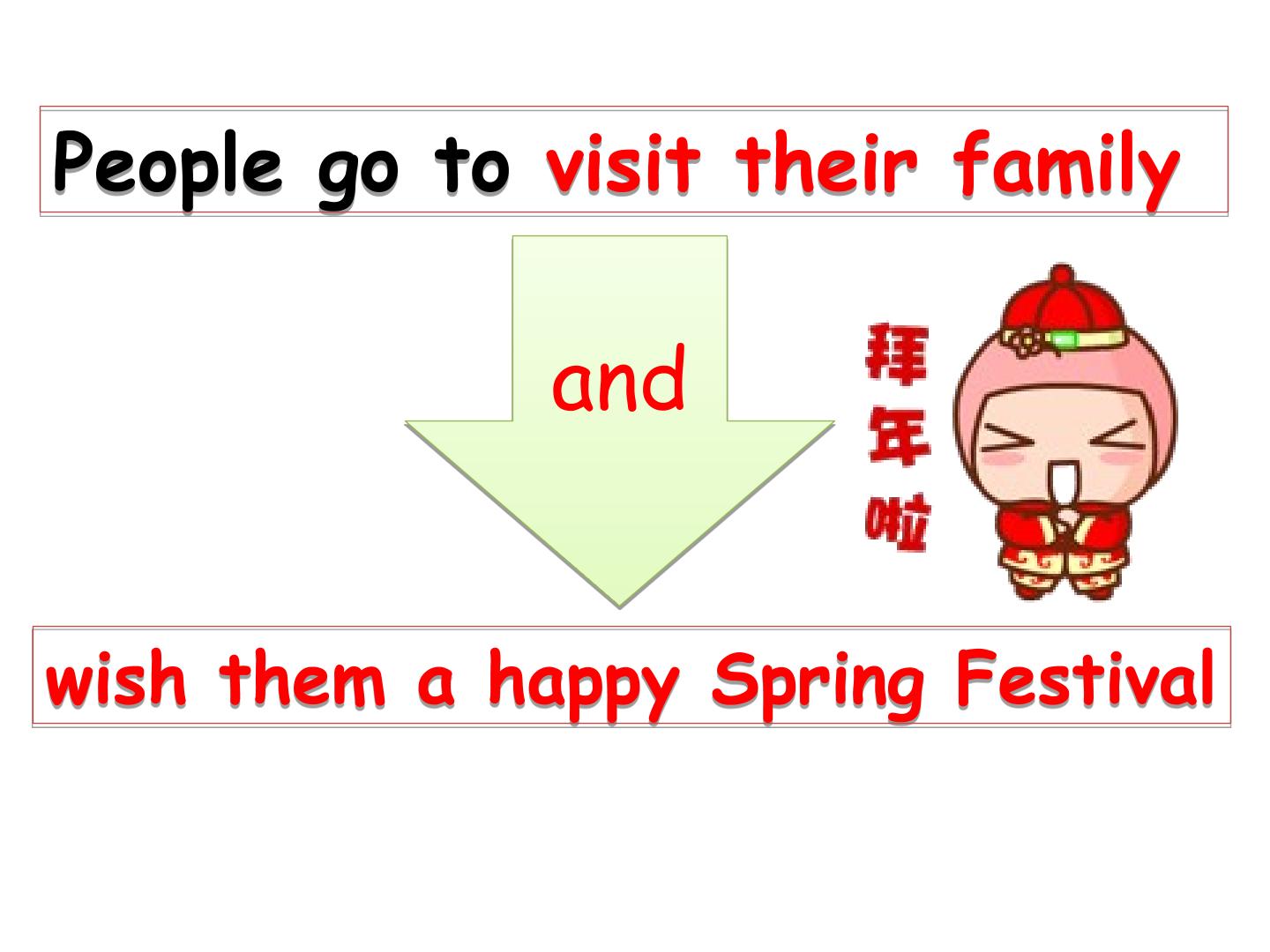 People go to visit their family

and

拜年啦

wish them a happy Spring Festival